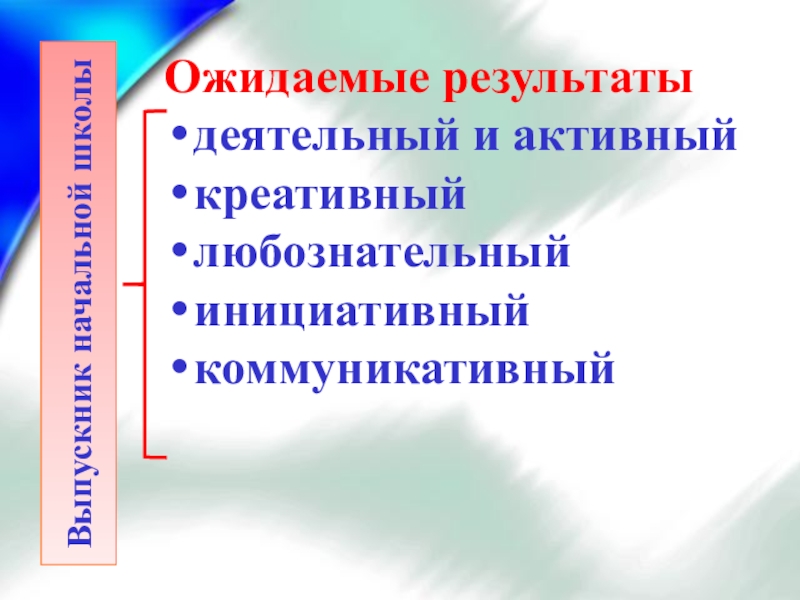 Выпускник начальной школы

Ожидаемые результаты

•деятельный и активный
•креативный
•любознательный
•инициативный
•коммуникативный